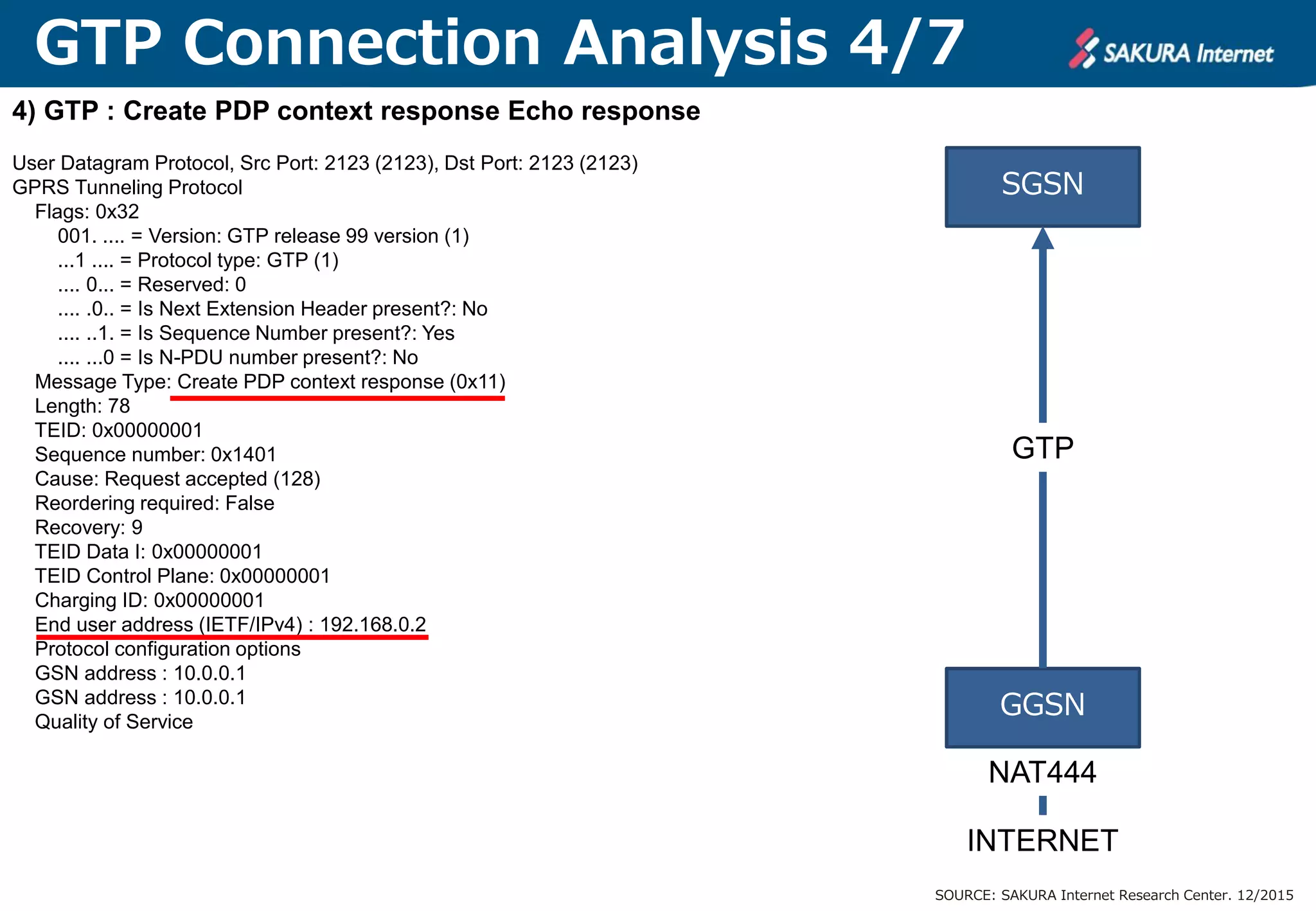 GTP Connection Analysis 4/7

SAKURA Internet

4) GTP : Create PDP context response Echo response

User Datagram Protocol, Src Port: 2123 (2123), Dst Port: 2123 (2123)
GPRS Tunneling Protocol
Flags: 0x32
001. .... = Version: GTP release 99 version (1)
...1 .... = Protocol type: GTP (1)
.... 0... = Reserved: 0
.... .0.. = Is Next Extension Header present?: No
.... ..1. = Is Sequence Number present?: Yes
.... ...0 = Is N-PDU number present?: No
Message Type: Create PDP context response (0x11)
Length: 78
TEID: 0x00000001
Sequence number: 0x1401
Cause: Request accepted (128)
Reordering required: False
Recovery: 9
TEID Data I: 0x00000001
TEID Control Plane: 0x00000001
Charging ID: 0x00000001
End user address (IETF/IPv4) : 192.168.0.2
Protocol configuration options
GSN address : 10.0.0.1
GSN address : 10.0.0.1
Quality of Service

SGSN

GTP

GGSN

NAT444

INTERNET

SOURCE: SAKURA Internet Research Center. 12/2015